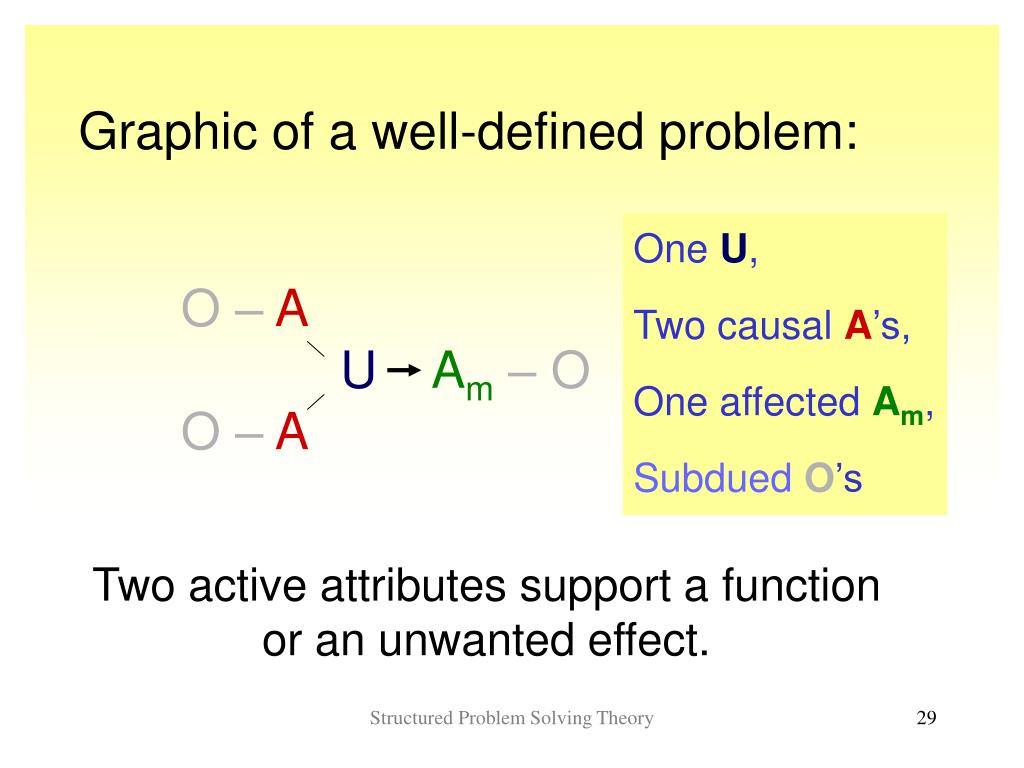 Graphic of a well-defined problem:

O – A
U → $A_m$ – O
O – A

One U,

Two causal A's,

One affected $A_m$,

Subdued O's

Two active attributes support a function or an unwanted effect.

Structured Problem Solving Theory

29